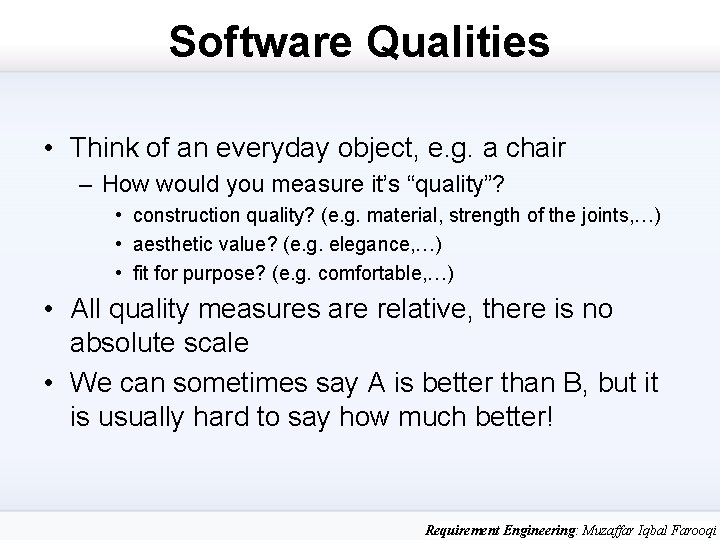 Software Qualities

• Think of an everyday object, e.g. a chair
– How would you measure it's "quality"?
• construction quality? (e.g. material, strength of the joints,…)
• aesthetic value? (e.g. elegance,…)
• fit for purpose? (e.g. comfortable,…)
• All quality measures are relative, there is no absolute scale
• We can sometimes say A is better than B, but it is usually hard to say how much better!

Requirement Engineering: Muzaffar Iqbal Farooqi